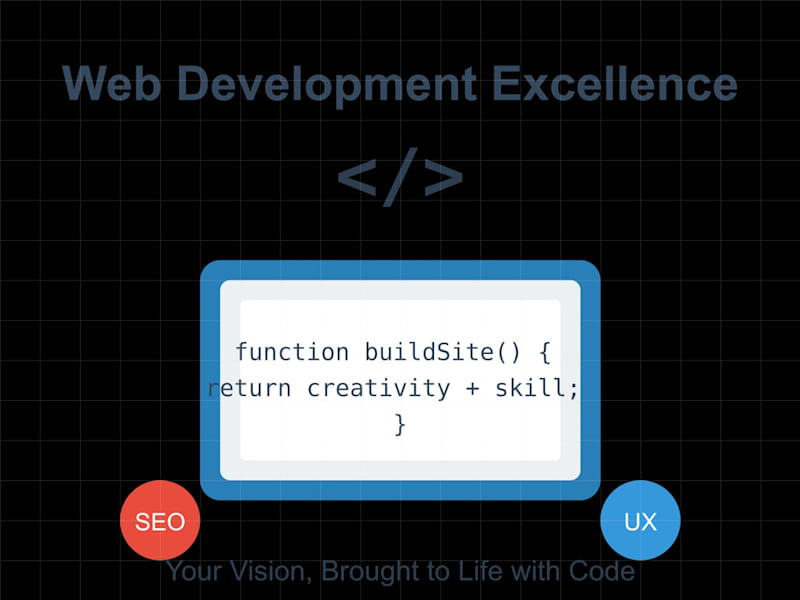 Web Development Excellence

</>

function buildSite() {
return creativity + skill;
}

SEO

UX

Your Vision, Brought to Life with Code